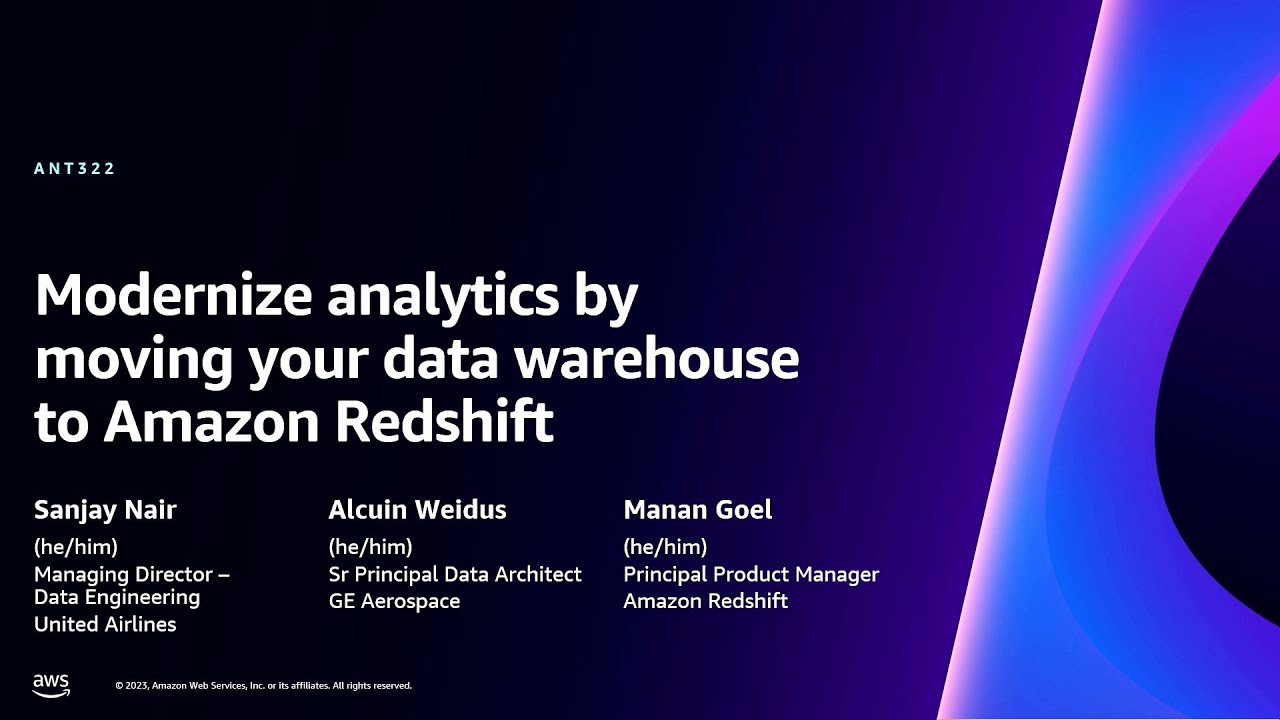 ANT322

Modernize analytics by moving your data warehouse to Amazon Redshift

Sanjay Nair
(he/him)
Managing Director – Data Engineering
United Airlines

Alcuin Weidus
(he/him)
Sr Principal Data Architect
GE Aerospace

Manan Goel
(he/him)
Principal Product Manager
Amazon Redshift

aws

© 2023, Amazon Web Services, Inc. or its affiliates. All rights reserved.